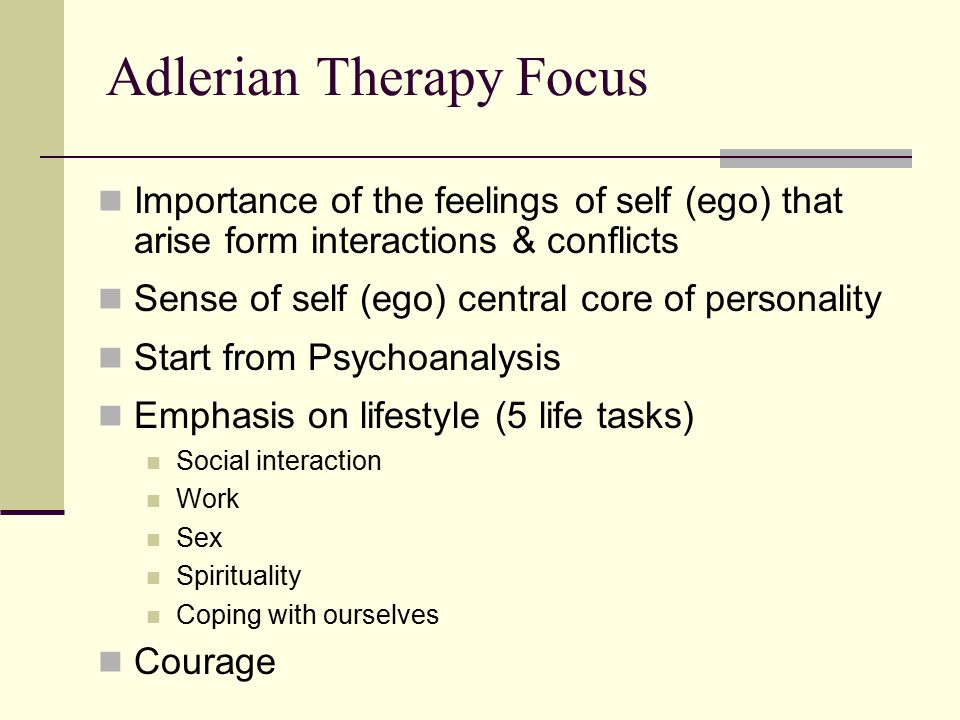 Adlerian Therapy Focus

Importance of the feelings of self (ego) that arise form interactions & conflicts

Sense of self (ego) central core of personality

Start from Psychoanalysis

Emphasis on lifestyle (5 life tasks)

Social interaction

Work

Sex

Spirituality

Coping with ourselves

Courage